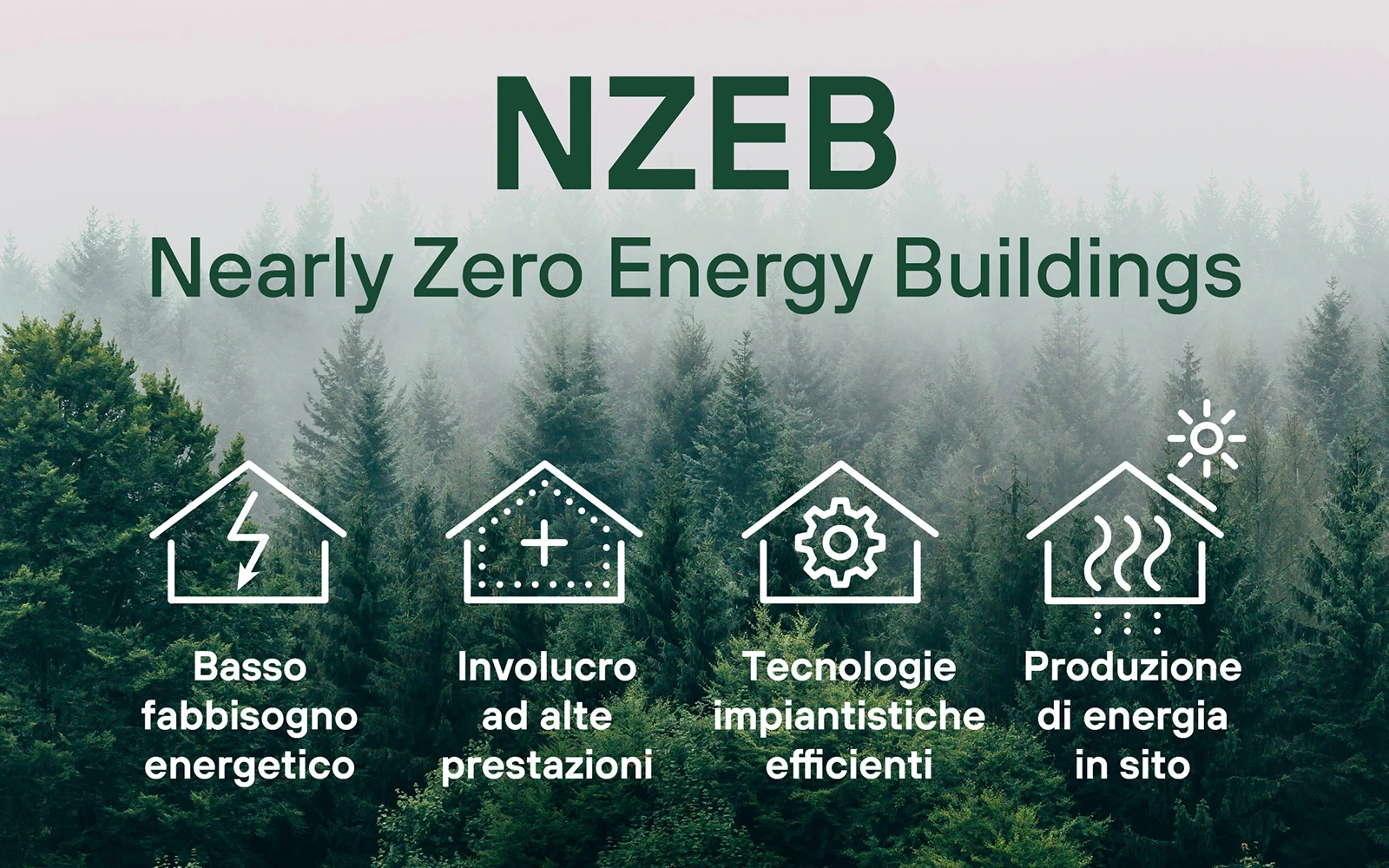 NZEB

Nearly Zero Energy Buildings

Basso fabbisogno energetico

Involucro ad alte prestazioni

Tecnologie impiantistiche efficienti

Produzione di energia in sito